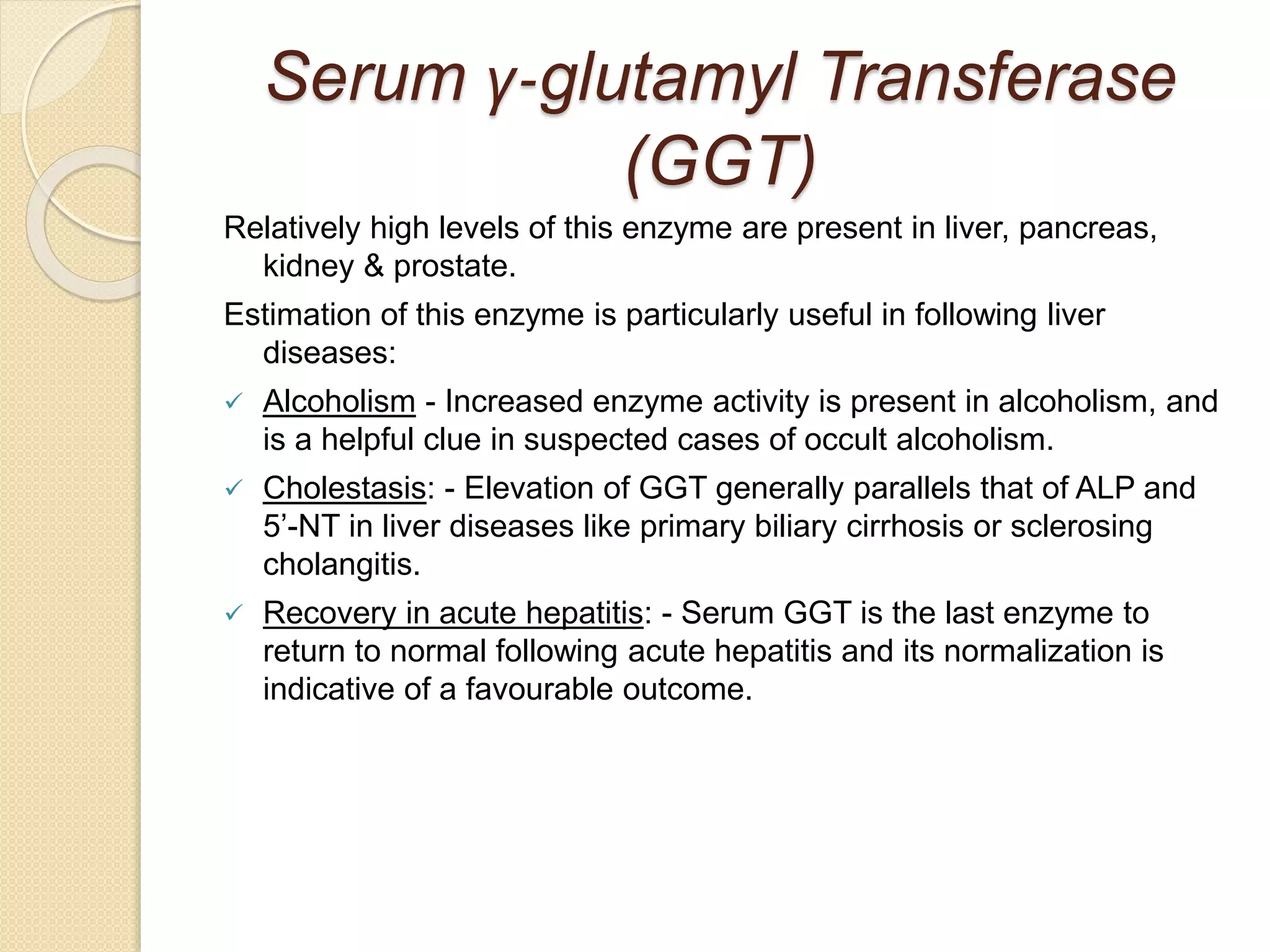 Serum γ-glutamyl Transferase (GGT)

Relatively high levels of this enzyme are present in liver, pancreas, kidney & prostate.

Estimation of this enzyme is particularly useful in following liver diseases:

✓ Alcoholism - Increased enzyme activity is present in alcoholism, and is a helpful clue in suspected cases of occult alcoholism.

✓ Cholestasis: - Elevation of GGT generally parallels that of ALP and 5'-NT in liver diseases like primary biliary cirrhosis or sclerosing cholangitis.

✓ Recovery in acute hepatitis: - Serum GGT is the last enzyme to return to normal following acute hepatitis and its normalization is indicative of a favourable outcome.